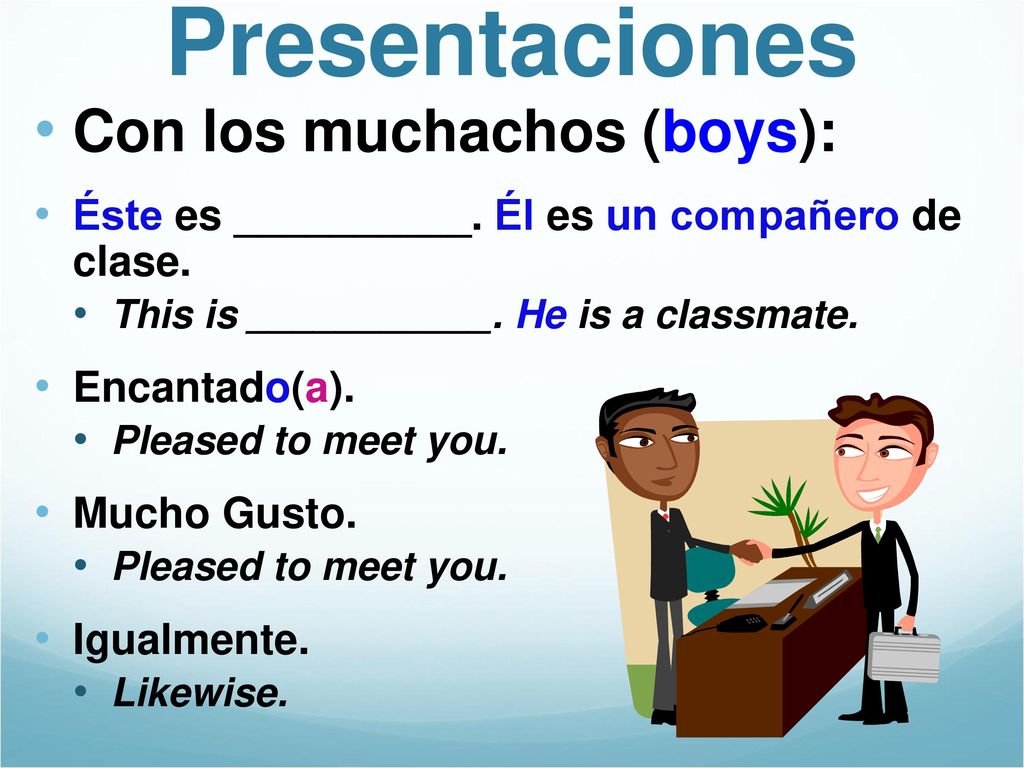 Presentaciones

• Con los muchachos (boys):

• Éste es __________. Él es un compañero de clase.
  • This is ___________. He is a classmate.

• Encantado(a).
  • Pleased to meet you.

• Mucho Gusto.
  • Pleased to meet you.

• Igualmente.
  • Likewise.